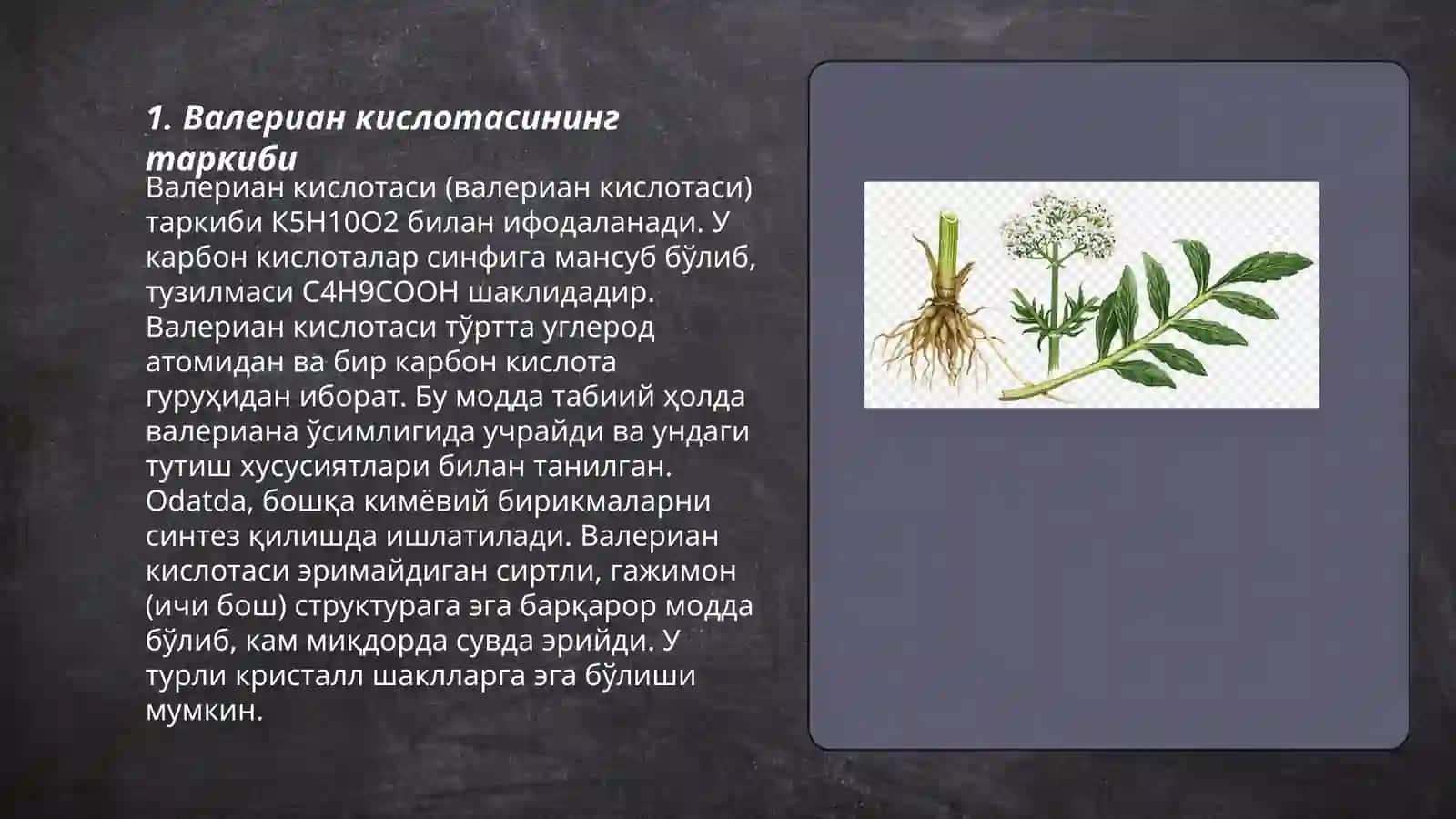 1. Валериан кислотасининг таркиби

Валериан кислотаси (валериан кислотаси) таркиби К5Н10О2 билан ифодаланади. У карбон кислоталар синфига мансуб бўлиб, тузилмаси С4Н9СООН шаклидадир. Валериан кислотаси тўртта углерод атомидан ва бир карбон кислота гуруҳидан иборат. Бу модда табиий ҳолда валериана ўсимлигида учрайди ва ундаги тутиш хусусиятлари билан танилган. Odatda, бошқа кимёвий бирикмаларни синтез қилишда ишлатилади. Валериан кислотаси эримайдиган сиртли, гажимон (ичи бош) структурага эга барқарор модда бўлиб, кам миқдорда сувда эрийди. У турли кристалл шаклларга эга бўлиши мумкин.